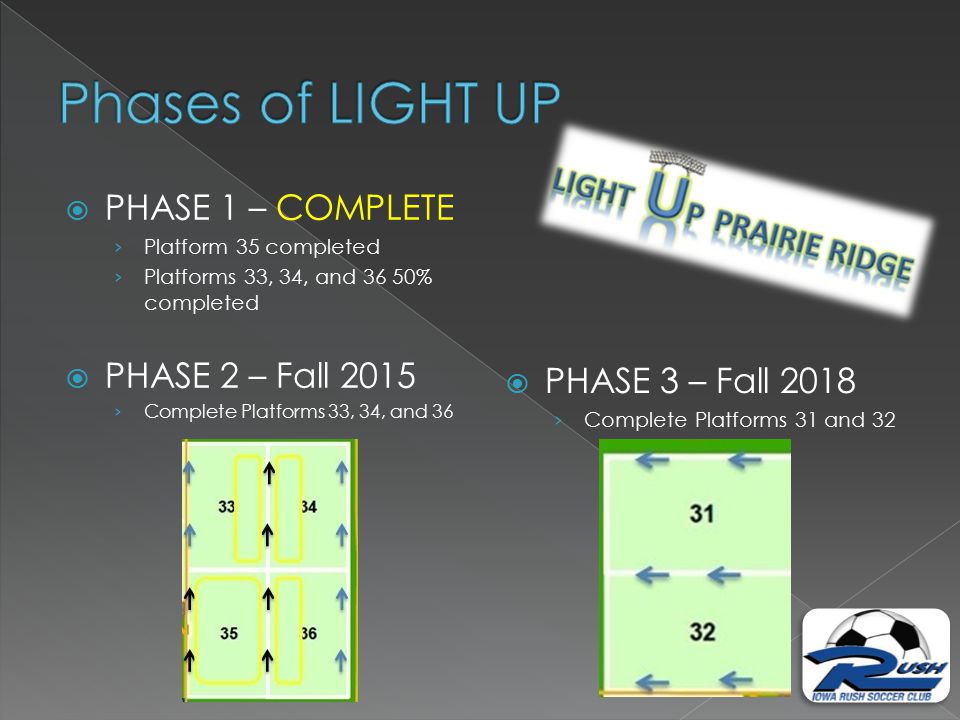 Phases of LIGHT UP

LIGHT UP PRAIRIE RIDGE

PHASE 1 – COMPLETE

› Platform 35 completed

› Platforms 33, 34, and 36 50% completed

PHASE 2 – Fall 2015

› Complete Platforms 33, 34, and 36

33

34

35

36

PHASE 3 – Fall 2018

› Complete Platforms 31 and 32

31

32

RUSH
IOWA RUSH SOCCER CLUB